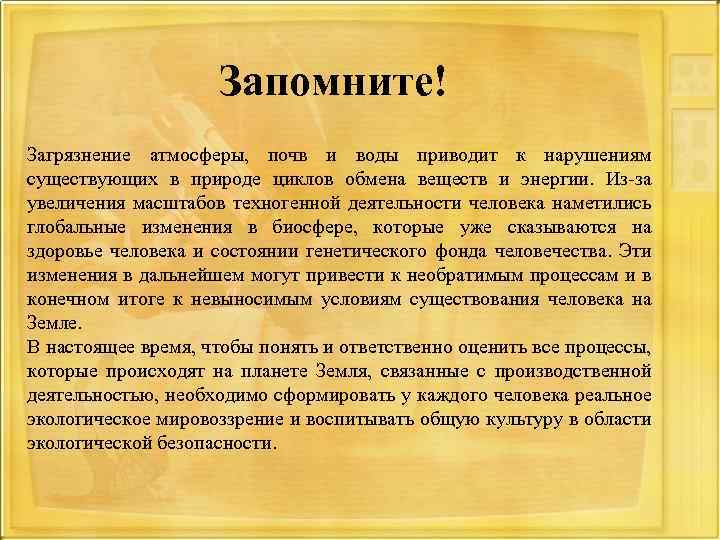 Запомните!

Загрязнение атмосферы, почв и воды приводит к нарушениям существующих в природе циклов обмена веществ и энергии. Из-за увеличения масштабов техногенной деятельности человека наметились глобальные изменения в биосфере, которые уже сказываются на здоровье человека и состоянии генетического фонда человечества. Эти изменения в дальнейшем могут привести к необратимым процессам и в конечном итоге к невыносимым условиям существования человека на Земле.
В настоящее время, чтобы понять и ответственно оценить все процессы, которые происходят на планете Земля, связанные с производственной деятельностью, необходимо сформировать у каждого человека реальное экологическое мировоззрение и воспитывать общую культуру в области экологической безопасности.